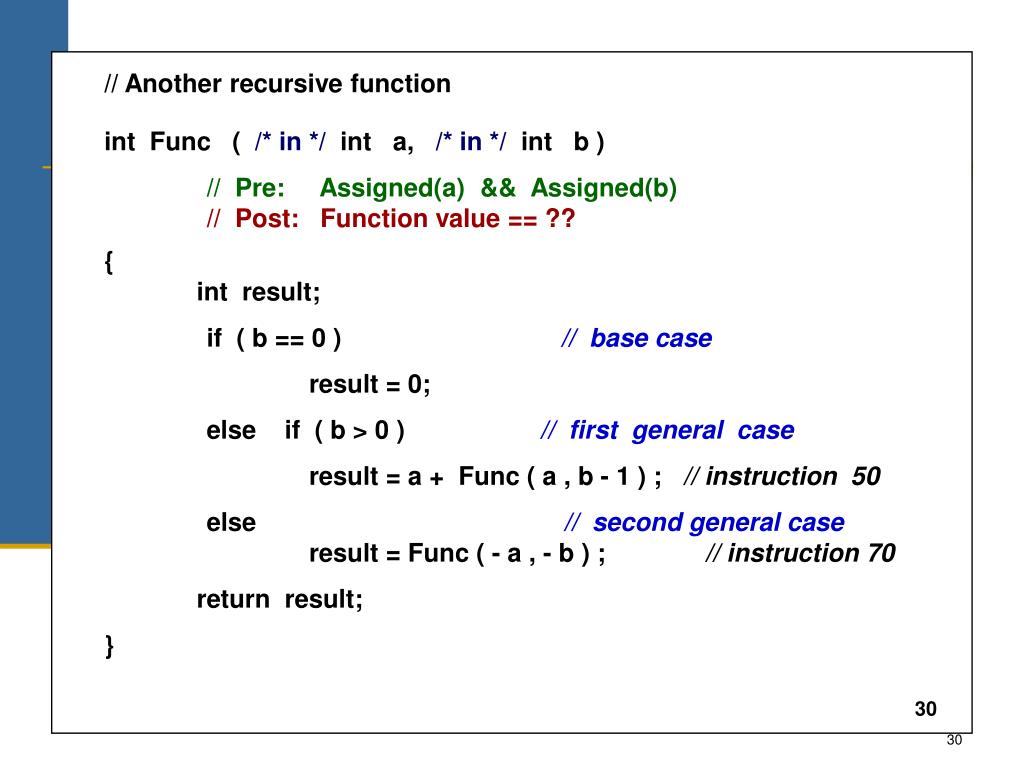 // Another recursive function

int Func ( /* in */ int a, /* in */ int b )

// Pre: Assigned(a) && Assigned(b)
// Post: Function value == ??

{
int result;

if ( b == 0 ) // base case

result = 0;

else if ( b > 0 ) // first general case

result = a + Func ( a , b - 1 ) ; // instruction 50

else // second general case
result = Func ( - a , - b ) ; // instruction 70

return result;

}

30

30